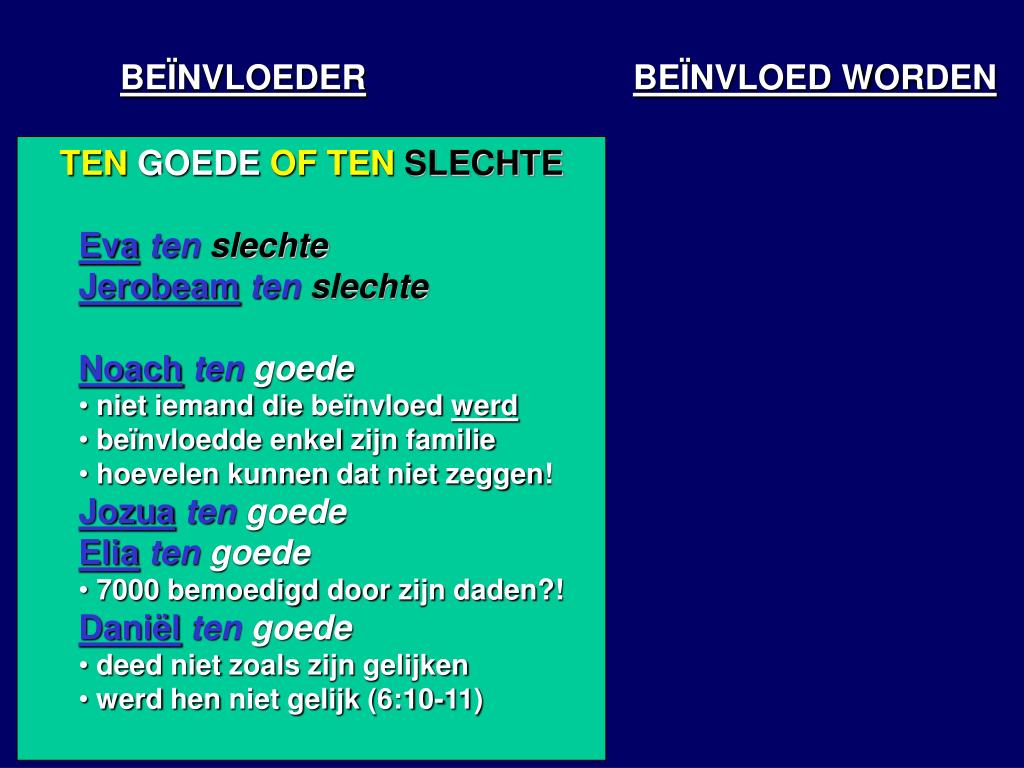 BEÏNVLOEDER

BEÏNVLOED WORDEN

TEN GOEDE OF TEN SLECHTE

Eva ten slechte
Jerobeam ten slechte

Noach ten goede
• niet iemand die beïnvloed werd
• beïnvloedde enkel zijn familie
• hoevelen kunnen dat niet zeggen!
Jozua ten goede
Elia ten goede
• 7000 bemoedigd door zijn daden?!
Daniël ten goede
• deed niet zoals zijn gelijken
• werd hen niet gelijk (6:10-11)